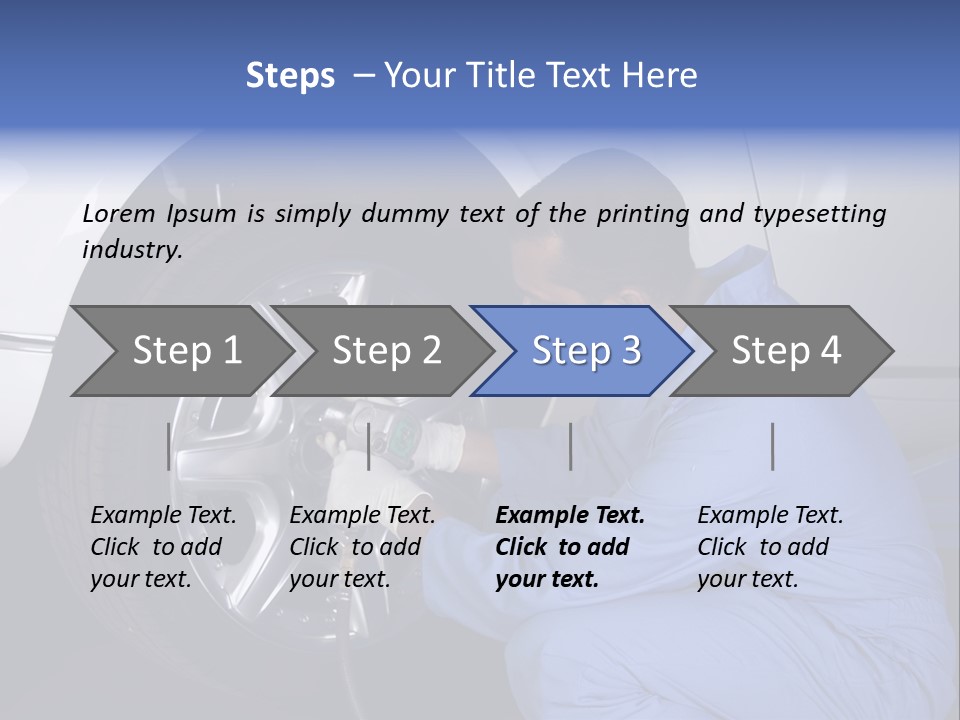 Steps – Your Title Text Here

Lorem Ipsum is simply dummy text of the printing and typesetting industry.

Step 1

Step 2

Step 3

Step 4

Example Text. Click to add your text.

Example Text. Click to add your text.

Example Text. Click to add your text.

Example Text. Click to add your text.